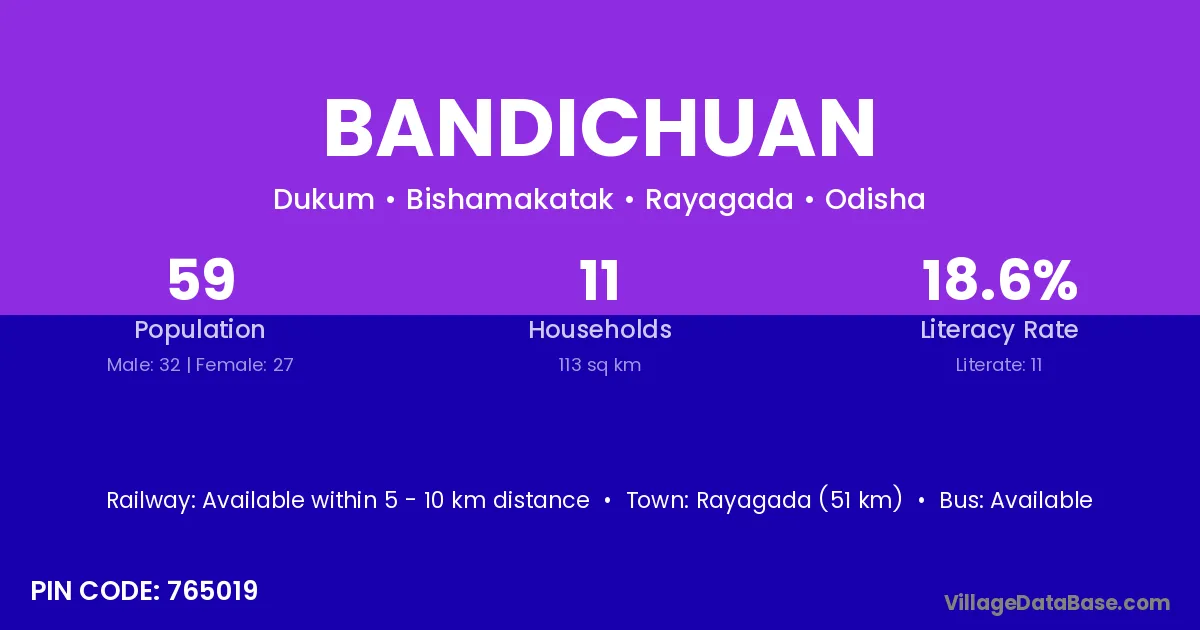 BANDICHUAN

Dukum • Bishamakatak • Rayagada • Odisha

59
Population
Male: 32 | Female: 27

11
Households
113 sq km

18.6%
Literacy Rate
Literate: 11

Railway: Available within 5 - 10 km distance • Town: Rayagada (51 km) • Bus: Available

PIN CODE: 765019

VillageDataBase.com